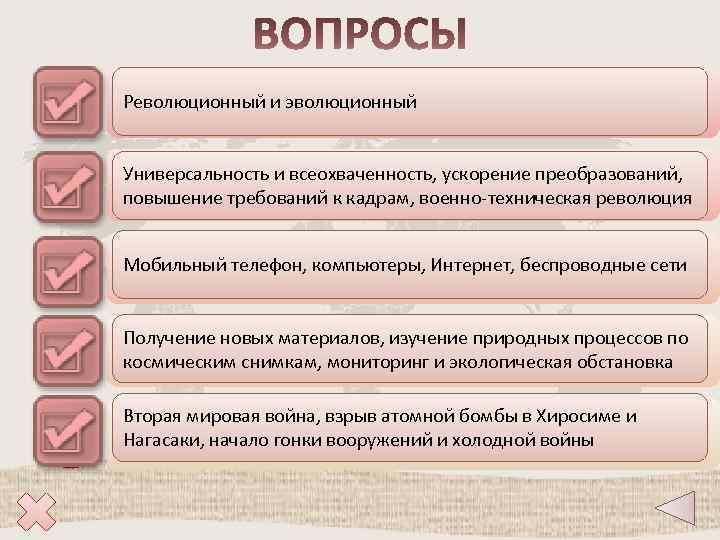 ВОПРОСЫ

Революционный и эволюционный

Универсальность и всеохваченность, ускорение преобразований, повышение требований к кадрам, военно-техническая революция

Мобильный телефон, компьютеры, Интернет, беспроводные сети

Получение новых материалов, изучение природных процессов по космическим снимкам, мониторинг и экологическая обстановка

Вторая мировая война, взрыв атомной бомбы в Хиросиме и Нагасаки, начало гонки вооружений и холодной войны